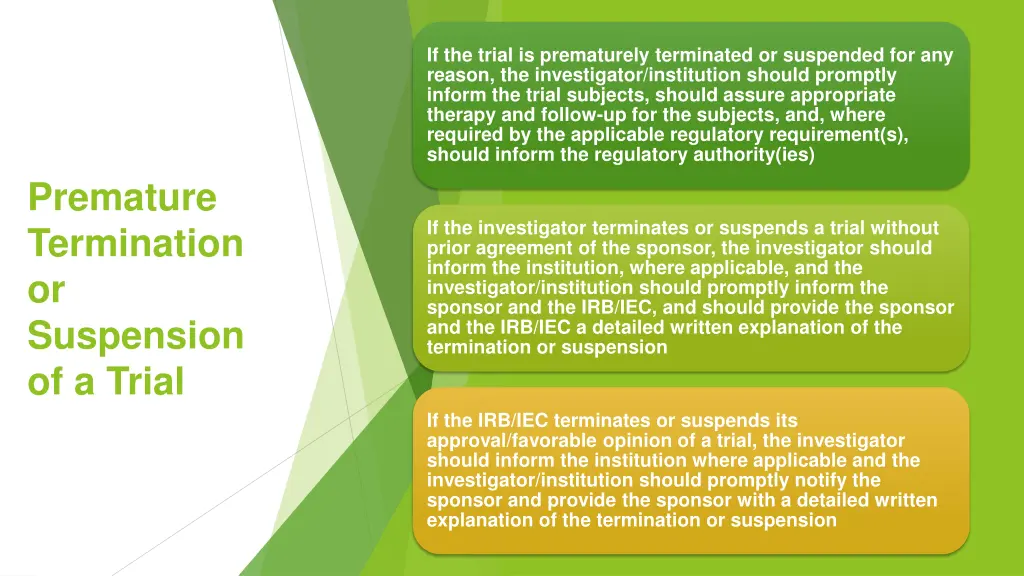 Premature Termination or Suspension of a Trial

If the trial is prematurely terminated or suspended for any reason, the investigator/institution should promptly inform the trial subjects, should assure appropriate therapy and follow-up for the subjects, and, where required by the applicable regulatory requirement(s), should inform the regulatory authority(ies)

If the investigator terminates or suspends a trial without prior agreement of the sponsor, the investigator should inform the institution, where applicable, and the investigator/institution should promptly inform the sponsor and the IRB/IEC, and should provide the sponsor and the IRB/IEC a detailed written explanation of the termination or suspension

If the IRB/IEC terminates or suspends its approval/favorable opinion of a trial, the investigator should inform the institution where applicable and the investigator/institution should promptly notify the sponsor and provide the sponsor with a detailed written explanation of the termination or suspension